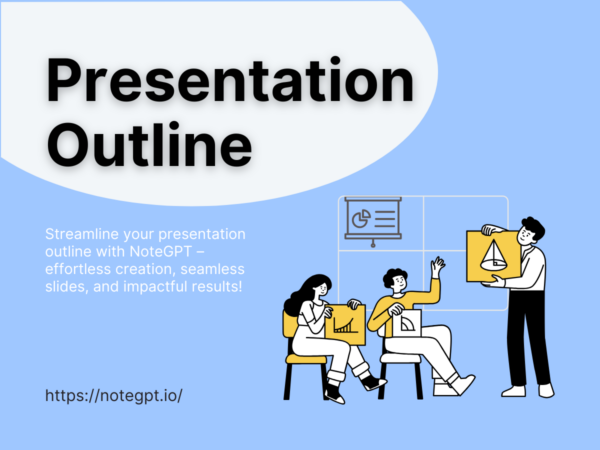 Presentation Outline

Streamline your presentation outline with NoteGPT – effortless creation, seamless slides, and impactful results!

https://notegpt.io/